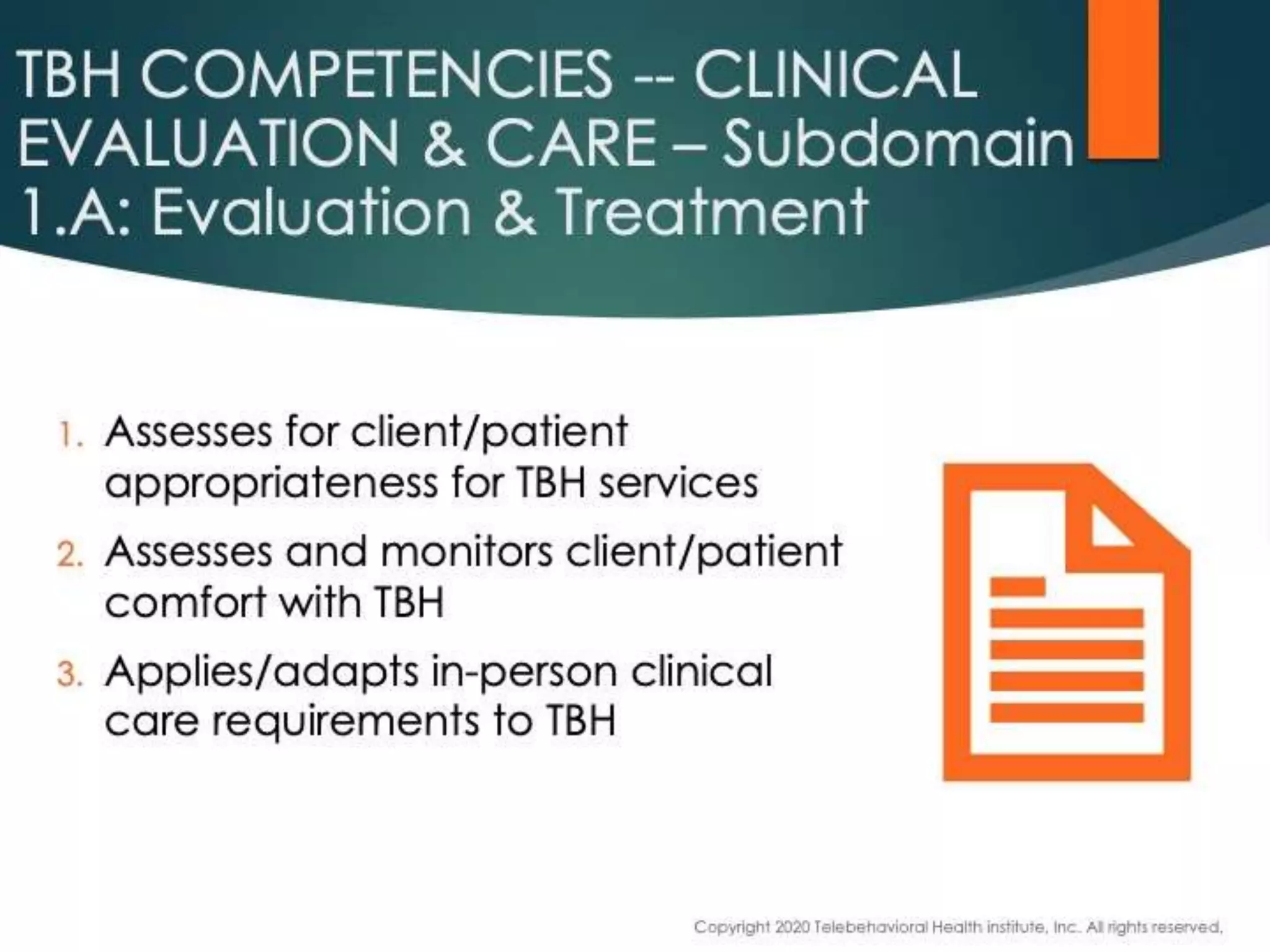 TBH COMPETENCIES -- CLINICAL EVALUATION & CARE – Subdomain 1.A: Evaluation & Treatment

1. Assesses for client/patient appropriateness for TBH services
2. Assesses and monitors client/patient comfort with TBH
3. Applies/adapts in-person clinical care requirements to TBH

Copyright 2020 Telebehavioral Health institute, Inc. All rights reserved.